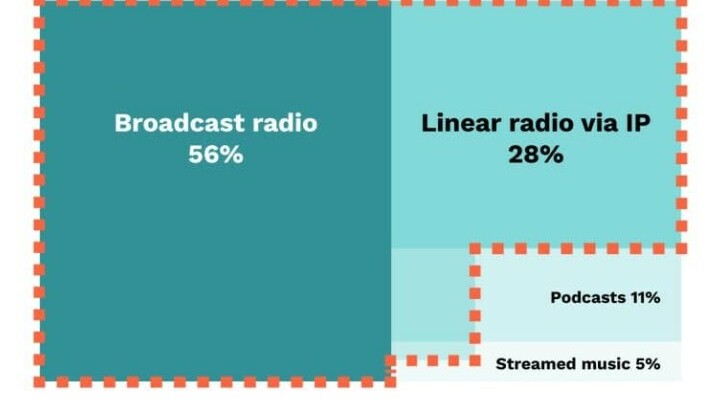 Broadcast radio
56%

Linear radio via IP
28%

Podcasts 11%

Streamed music 5%